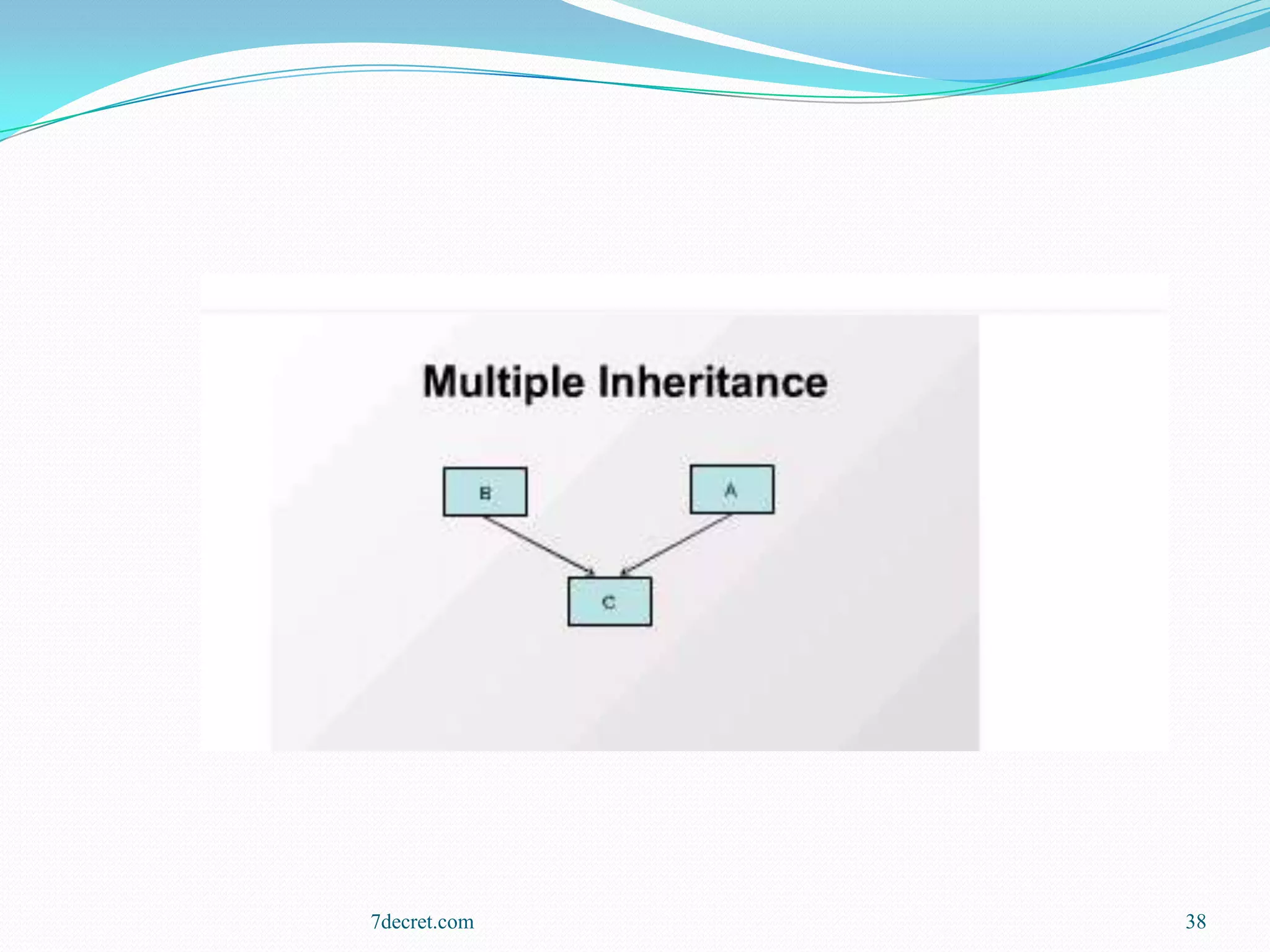 Multiple Inheritance

B

A

C

7decret.com

38